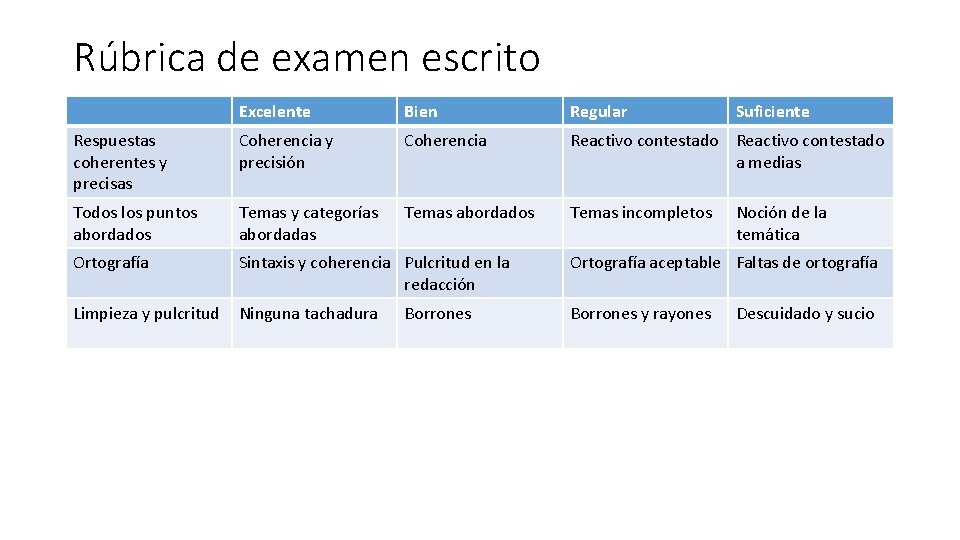 Rúbrica de examen escrito

| | Excelente | Bien | Regular | Suficiente |
|---|---|---|---|---|
| Respuestas coherentes y precisas | Coherencia y precisión | Coherencia | Reactivo contestado | Reactivo contestado a medias |
| Todos los puntos abordados | Temas y categorías abordadas | Temas abordados | Temas incompletos | Noción de la temática |
| Ortografía | Sintaxis y coherencia | Pulcritud en la redacción | Ortografía aceptable | Faltas de ortografía |
| Limpieza y pulcritud | Ninguna tachadura | Borrones | Borrones y rayones | Descuidado y sucio |